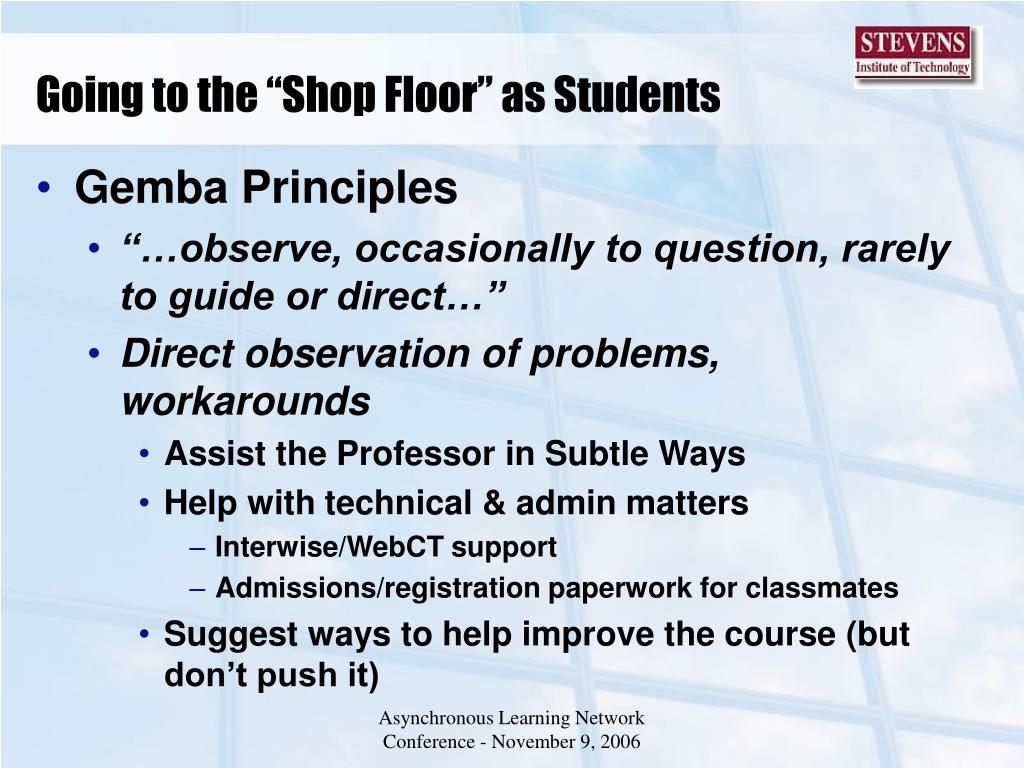 STEVENS
Institute of Technology

Going to the “Shop Floor” as Students

• Gemba Principles
• “…observe, occasionally to question, rarely to guide or direct…”
• Direct observation of problems, workarounds
• Assist the Professor in Subtle Ways
• Help with technical & admin matters
– Interwise/WebCT support
– Admissions/registration paperwork for classmates
• Suggest ways to help improve the course (but don’t push it)

Asynchronous Learning Network
Conference - November 9, 2006